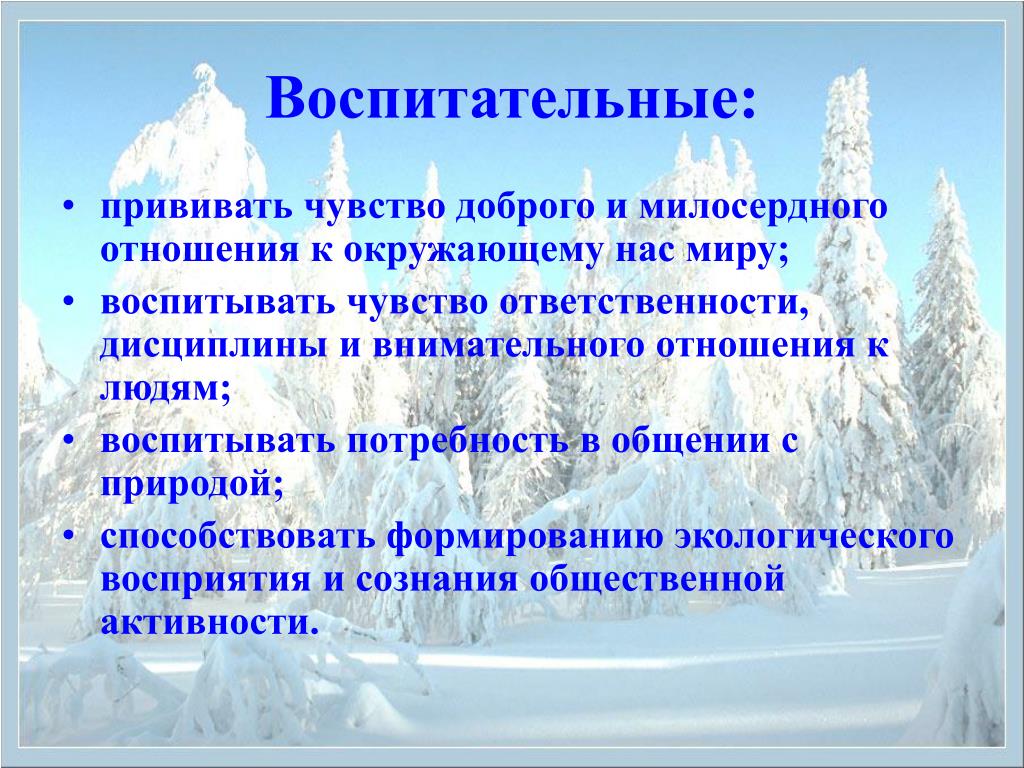 Воспитательные:

• прививать чувство доброго и милосердного отношения к окружающему нас миру;
• воспитывать чувство ответственности, дисциплины и внимательного отношения к людям;
• воспитывать потребность в общении с природой;
• способствовать формированию экологического восприятия и сознания общественной активности.